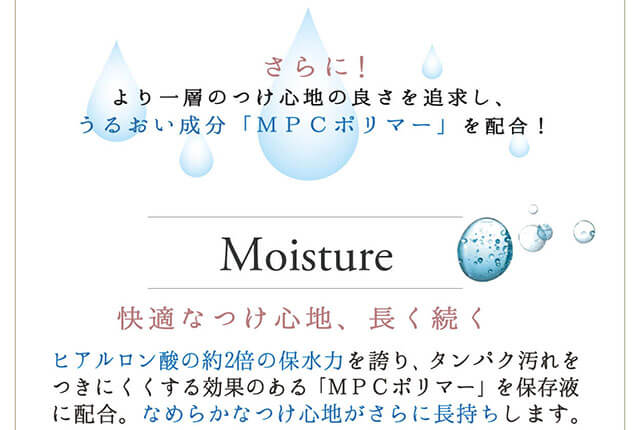 さらに！
より一層のつけ心地の良さを追求し、
うるおい成分「MPCポリマー」を配合！

Moisture

快適なつけ心地、長く続く

ヒアルロン酸の約2倍の保水力を誇り、タンパク汚れをつきにくくする効果のある「MPCポリマー」を保存液に配合。なめらかなつけ心地がさらに長持ちします。